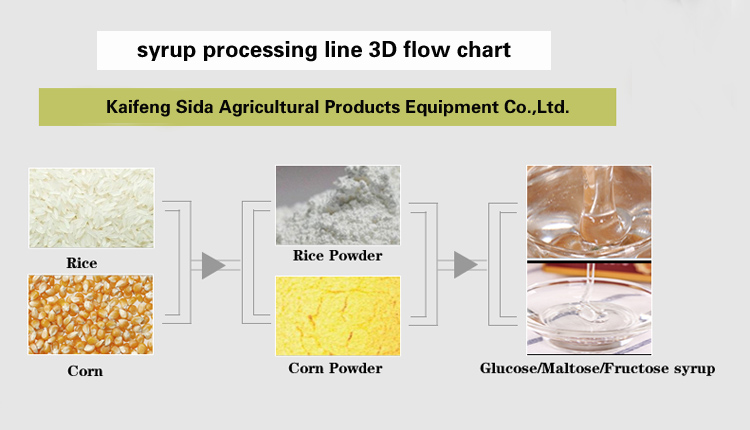 syrup processing line 3D flow chart

Kaifeng Sida Agricultural Products Equipment Co.,Ltd.

Rice

Corn

Rice Powder

Corn Powder

Glucose/Maltose/Fructose syrup